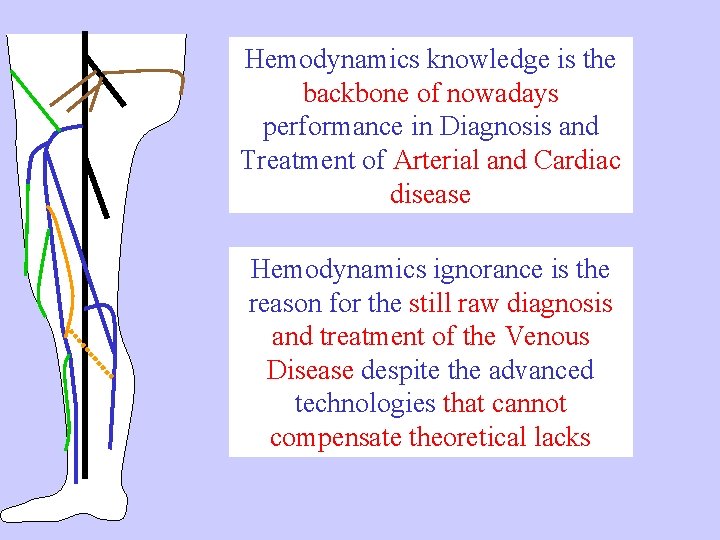 Hemodynamics knowledge is the backbone of nowadays performance in Diagnosis and Treatment of Arterial and Cardiac disease

Hemodynamics ignorance is the reason for the still raw diagnosis and treatment of the Venous Disease despite the advanced technologies that cannot compensate theoretical lacks